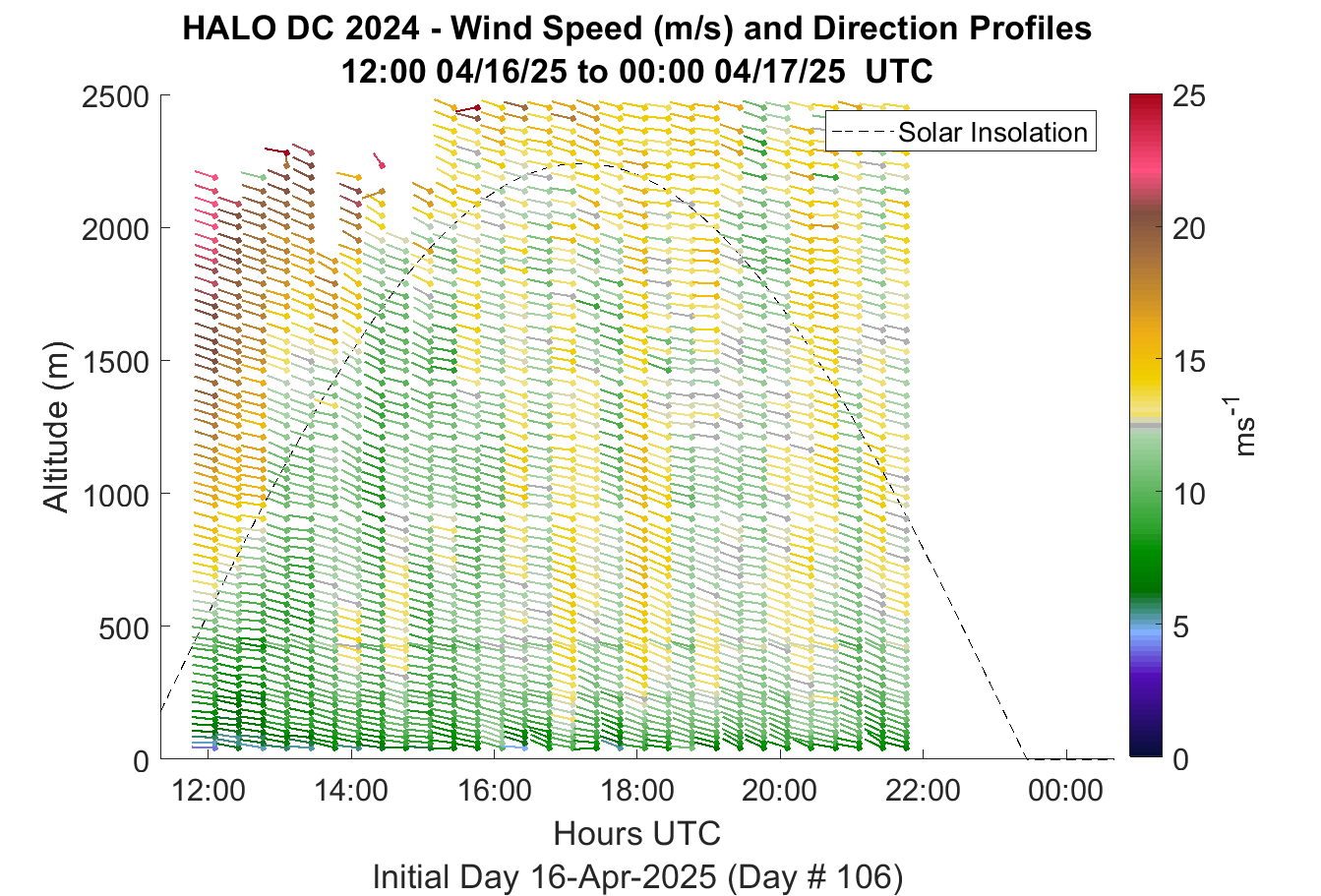 HALO DC 2024 - Wind Speed (m/s) and Direction Profiles
12:00 04/16/25 to 00:00 04/17/25 UTC

Solar Insolation

Altitude (m)

2500
2000
1500
1000
500
0

12:00
14:00
16:00
18:00
20:00
22:00
00:00

Hours UTC

Initial Day 16-Apr-2025 (Day # 106)

25
20
15
10
5
0

$ms^{-1}$